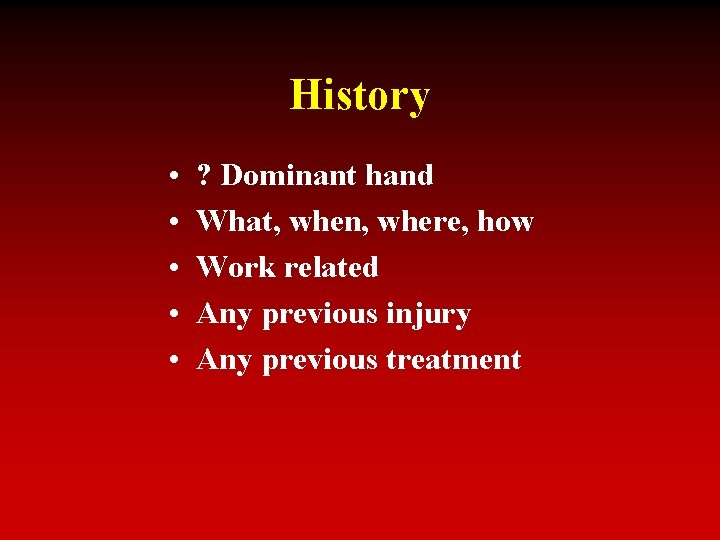 History

• ? Dominant hand
• What, when, where, how
• Work related
• Any previous injury
• Any previous treatment